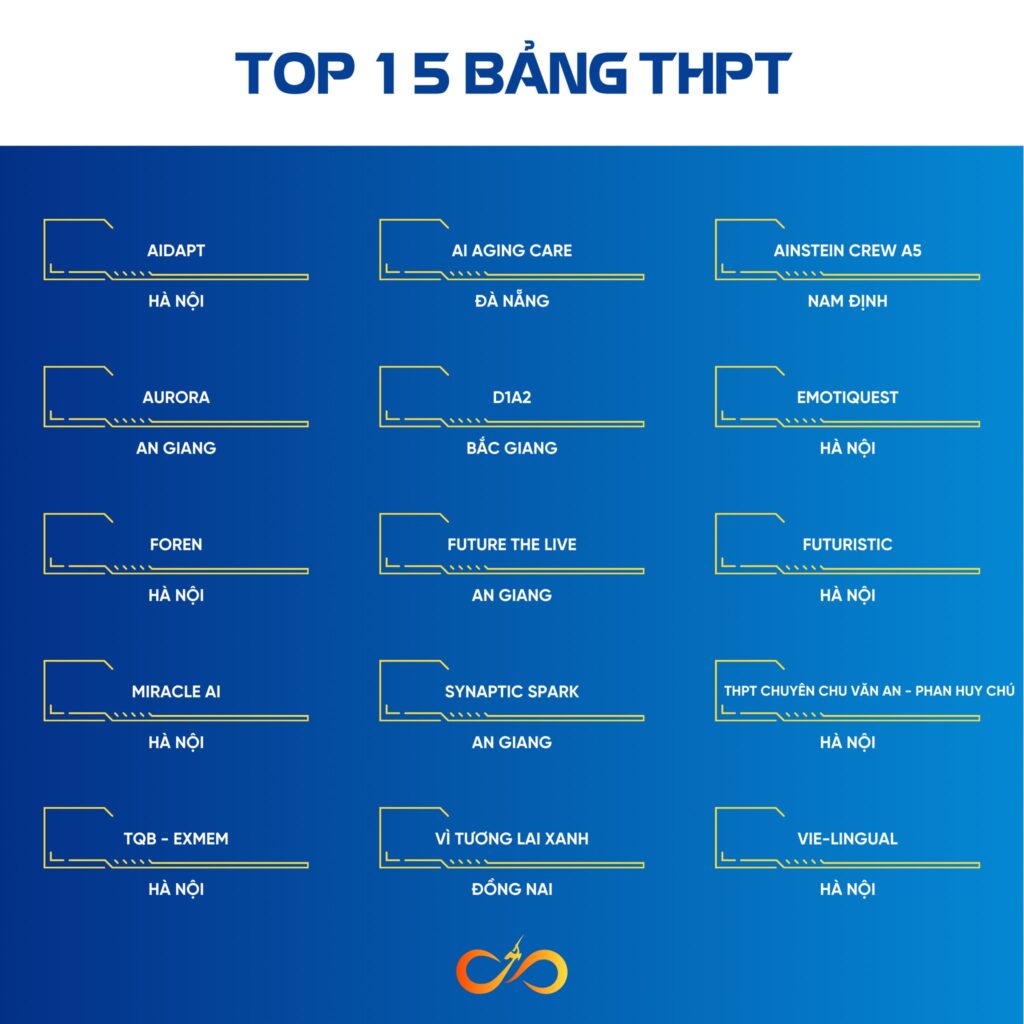 TOP 15 BẢNG THPT

AIDAPT
HÀ NỘI

AI AGING CARE
ĐÀ NẴNG

AINSTEIN CREW A5
NAM ĐỊNH

AURORA
AN GIANG

D1A2
BẮC GIANG

EMOTIQUEST
HÀ NỘI

FOREN
HÀ NỘI

FUTURE THE LIVE
AN GIANG

FUTURISTIC
HÀ NỘI

MIRACLE AI
HÀ NỘI

SYNAPTIC SPARK
AN GIANG

THPT CHUYÊN CHU VĂN AN - PHAN HUY CHÚ
HÀ NỘI

TQB - EXMEM
HÀ NỘI

VÌ TƯƠNG LAI XANH
ĐỒNG NAI

VIE-LINGUAL
HÀ NỘI